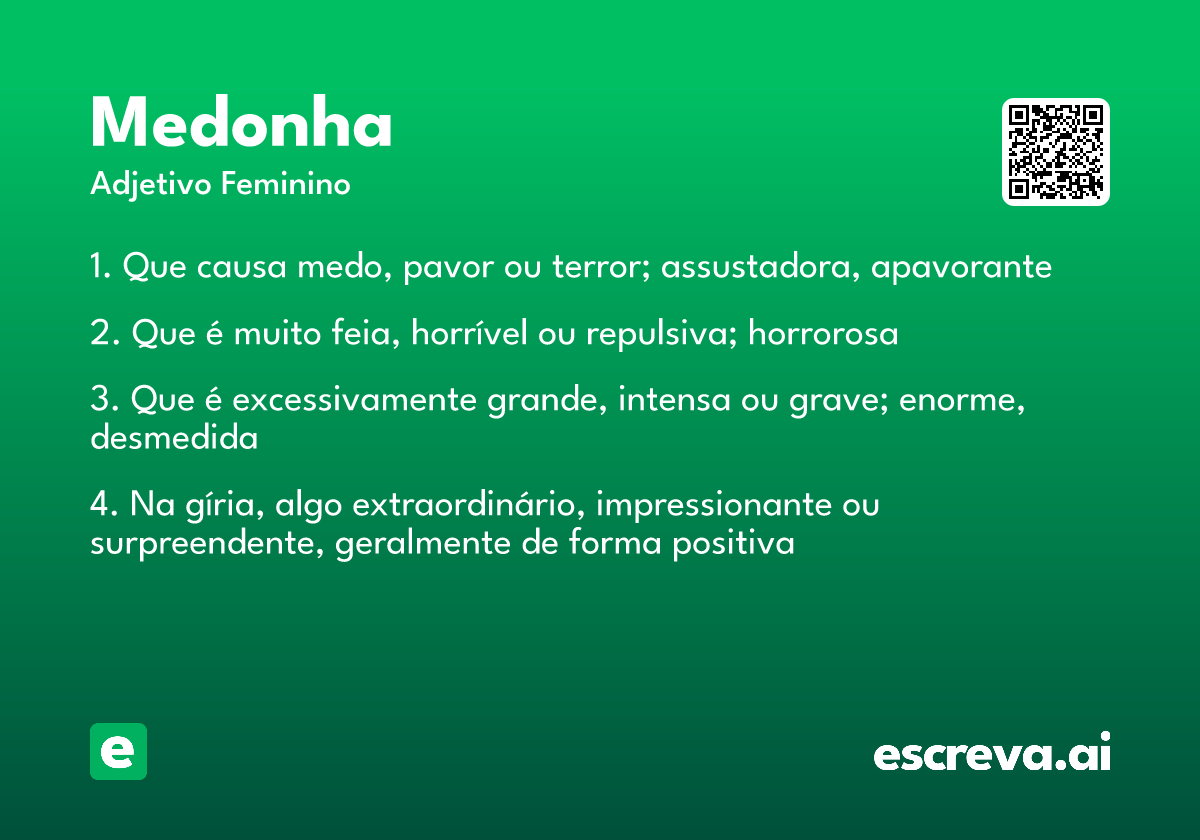 Medonha
Adjetivo Feminino

1. Que causa medo, pavor ou terror; assustadora, apavorante

2. Que é muito feia, horrível ou repulsiva; horrorosa

3. Que é excessivamente grande, intensa ou grave; enorme, desmedida

4. Na gíria, algo extraordinário, impressionante ou surpreendente, geralmente de forma positiva

e

escreva.ai